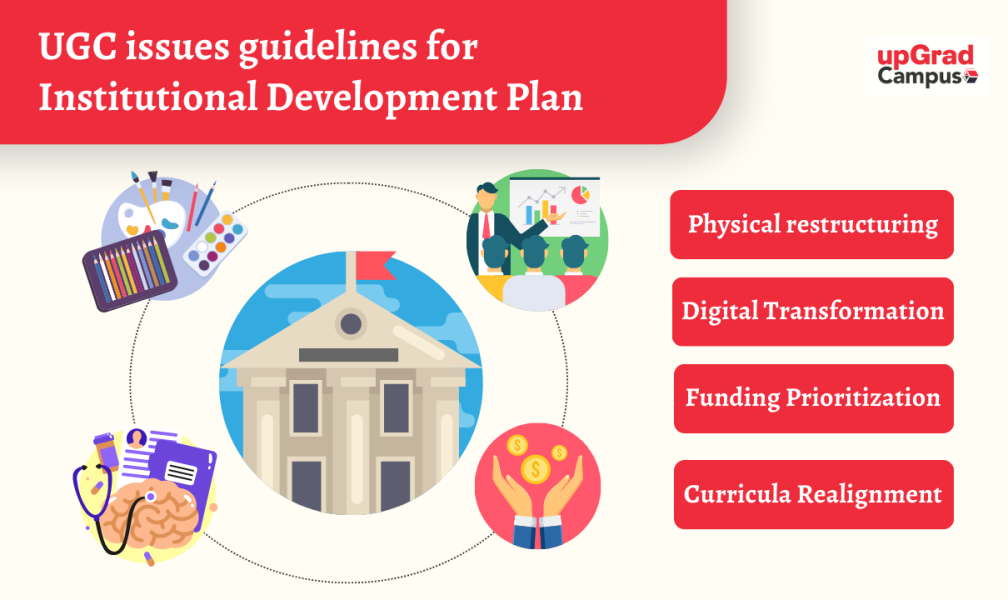 UGC issues guidelines for Institutional Development Plan

upGrad Campus

Physical restructuring

Digital Transformation

Funding Prioritization

Curricula Realignment